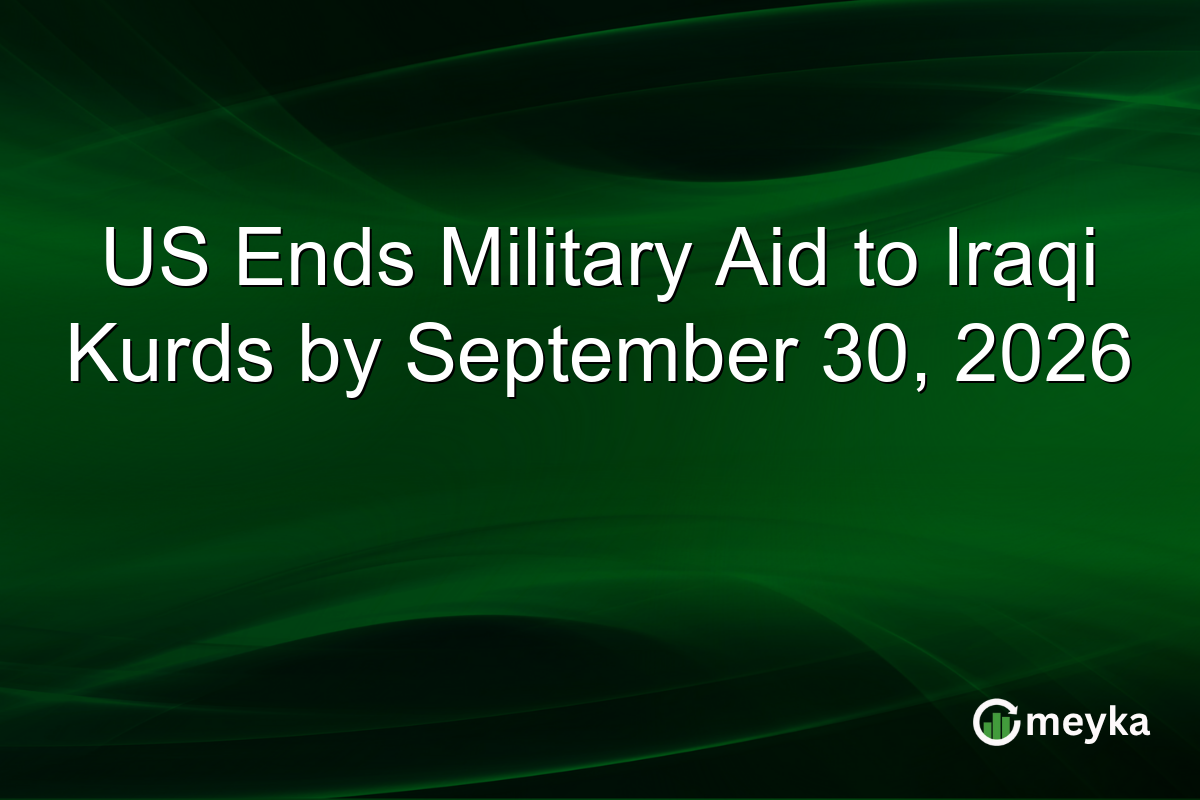 US Ends Military Aid to Iraqi Kurds by September 30, 2026

meyka